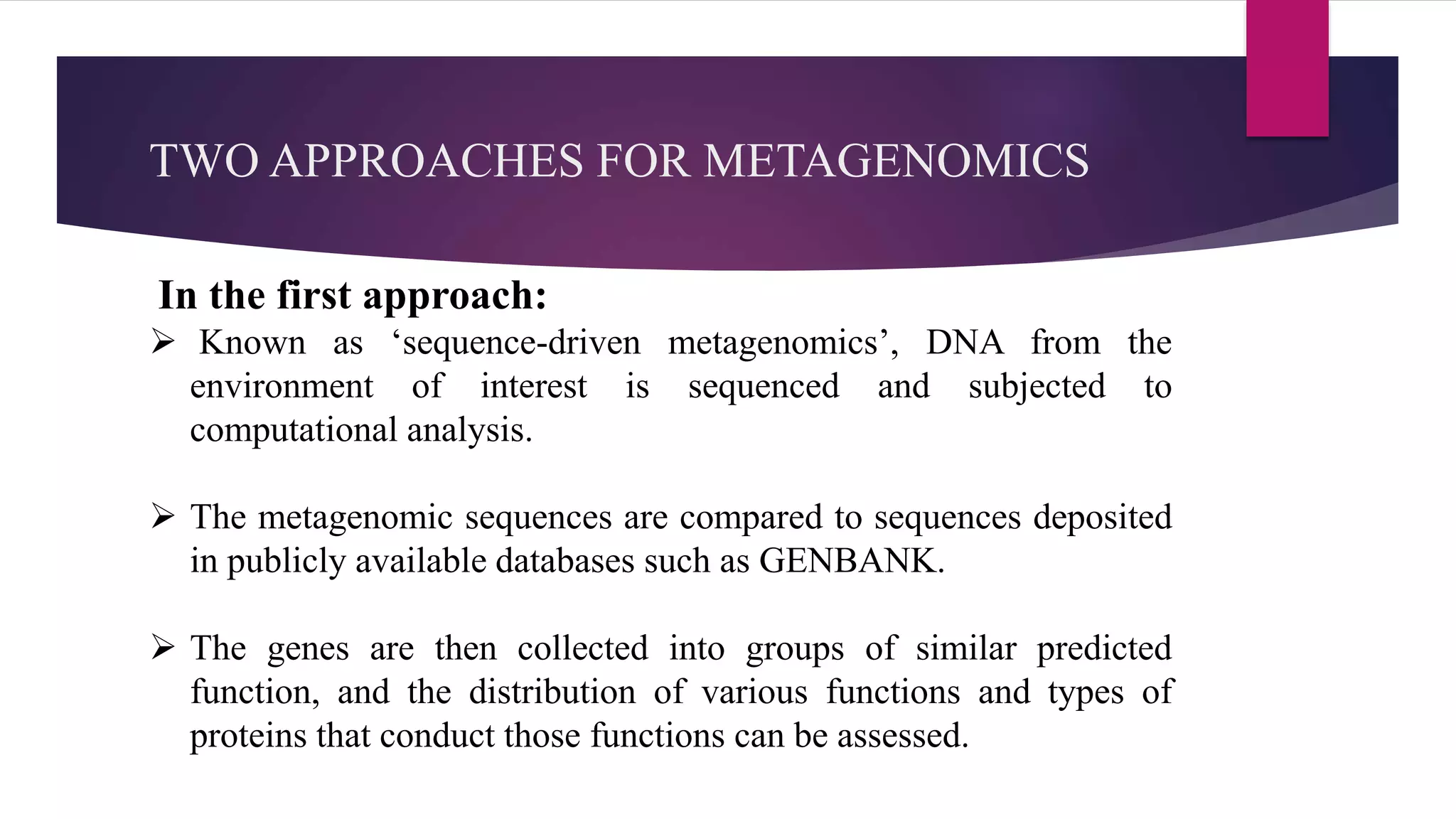 TWO APPROACHES FOR METAGENOMICS

In the first approach:

➢ Known as ‘sequence-driven metagenomics’, DNA from the environment of interest is sequenced and subjected to computational analysis.

➢ The metagenomic sequences are compared to sequences deposited in publicly available databases such as GENBANK.

➢ The genes are then collected into groups of similar predicted function, and the distribution of various functions and types of proteins that conduct those functions can be assessed.